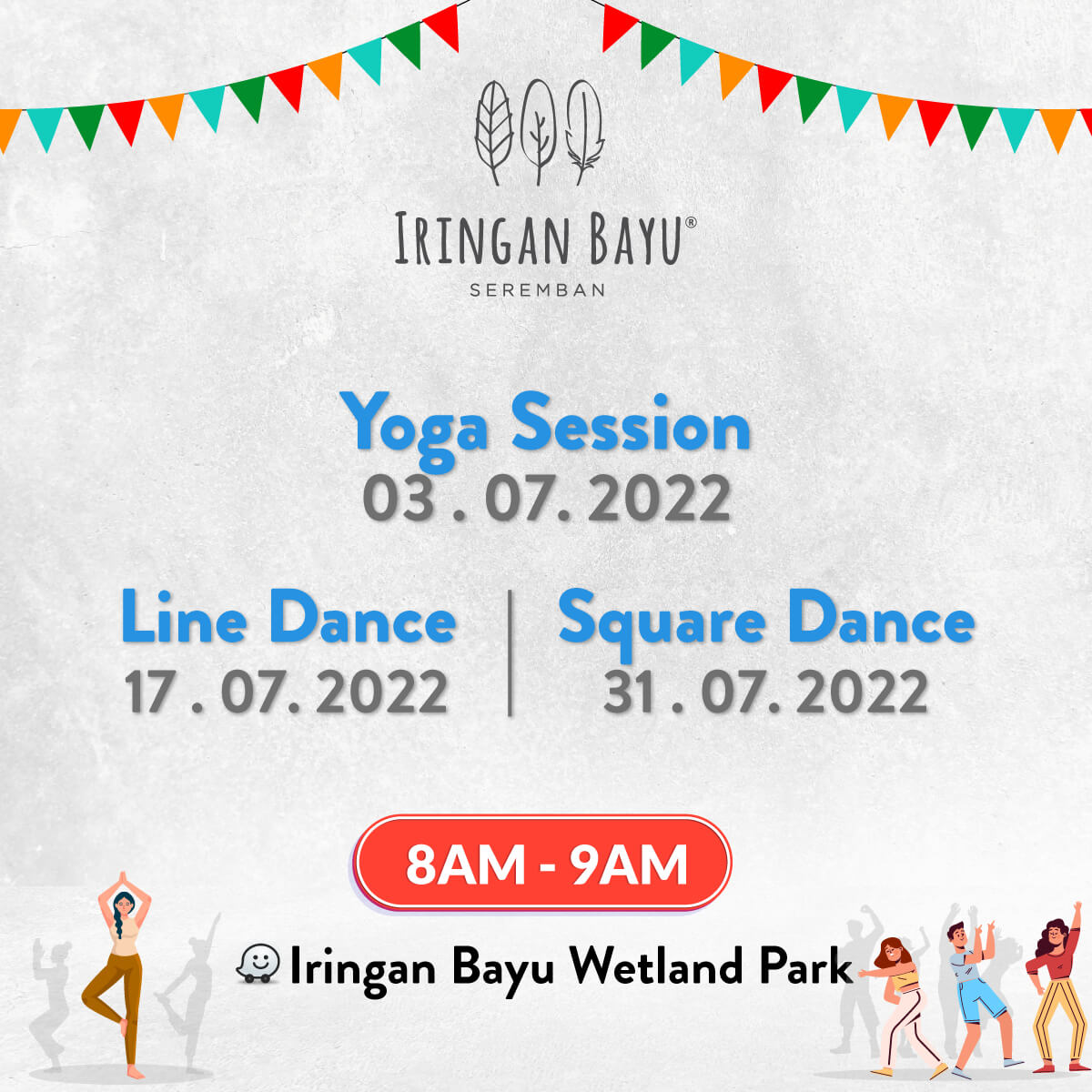 IRINGAN BAYU®
SEREMBAN

Yoga Session
03 . 07. 2022

Line Dance
17 . 07. 2022

Square Dance
31 . 07. 2022

8AM - 9AM

Iringan Bayu Wetland Park